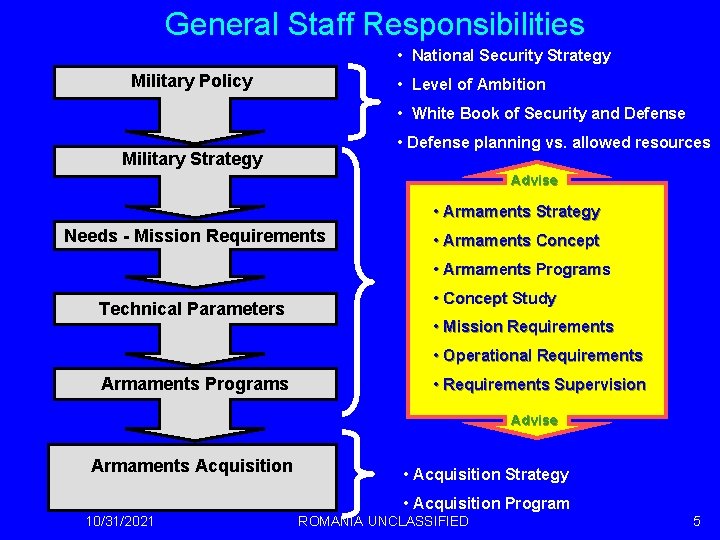 General Staff Responsibilities

Military Policy

Military Strategy

Needs - Mission Requirements

Technical Parameters

Armaments Programs

Armaments Acquisition

• National Security Strategy
• Level of Ambition
• White Book of Security and Defense
• Defense planning vs. allowed resources

Advise

• Armaments Strategy
• Armaments Concept
• Armaments Programs
• Concept Study
• Mission Requirements
• Operational Requirements
• Requirements Supervision

Advise

• Acquisition Strategy
• Acquisition Program

10/31/2021 ROMANIA UNCLASSIFIED 5